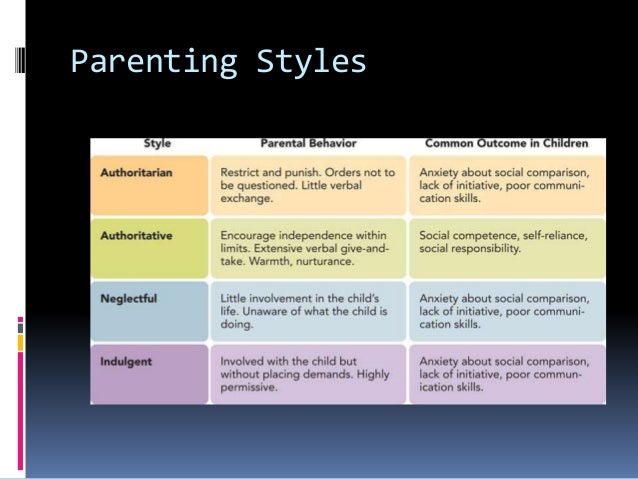 Parenting Styles

| Style | Parental Behavior | Common Outcome in Children |
|---|---|---|
| Authoritarian | Restrict and punish. Orders not to be questioned. Little verbal exchange. | Anxiety about social comparison, lack of initiative, poor communication skills. |
| Authoritative | Encourage independence within limits. Extensive verbal give-and-take. Warmth, nurturance. | Social competence, self-reliance, social responsibility. |
| Neglectful | Little involvement in the child's life. Unaware of what the child is doing. | Anxiety about social comparison, lack of initiative, poor communication skills. |
| Indulgent | Involved with the child but without placing demands. Highly permissive. | Anxiety about social comparison, lack of initiative, poor communication skills. |